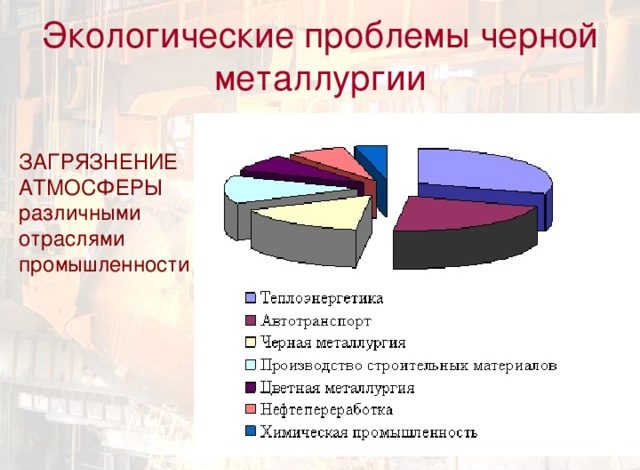 Экологические проблемы черной металлургии

ЗАГРЯЗНЕНИЕ АТМОСФЕРЫ различными отраслями промышленности

Теплоэнергетика
Автотранспорт
Черная металлургия
Производство строительных материалов
Цветная металлургия
Нефтепереработка
Химическая промышленность